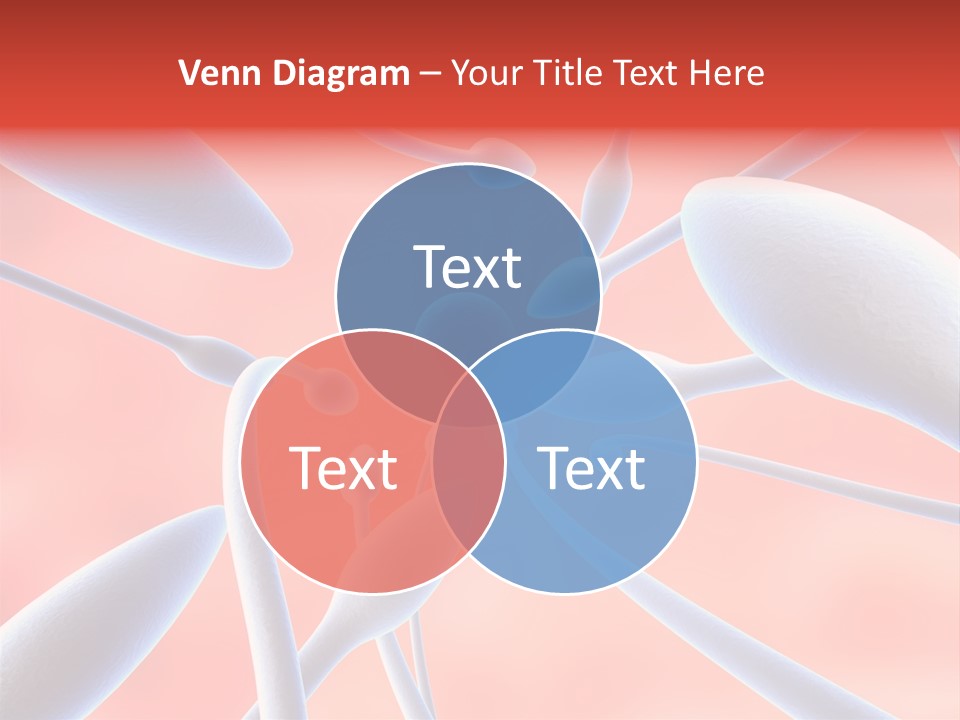 Venn Diagram – Your Title Text Here

Text

Text

Text